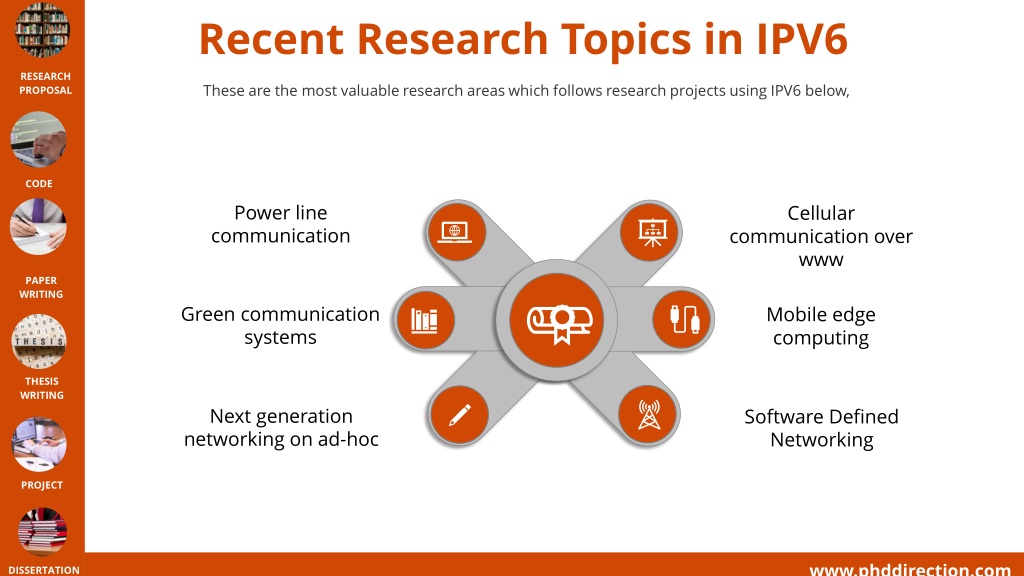 RESEARCH PROPOSAL

CODE

PAPER WRITING

THESIS

THESIS WRITING

PROJECT

DISSERTATION

Recent Research Topics in IPV6

These are the most valuable research areas which follows research projects using IPV6 below,

Power line communication

Green communication systems

Next generation networking on ad-hoc

Cellular communication over www

Mobile edge computing

Software Defined Networking

www.phddirection.com